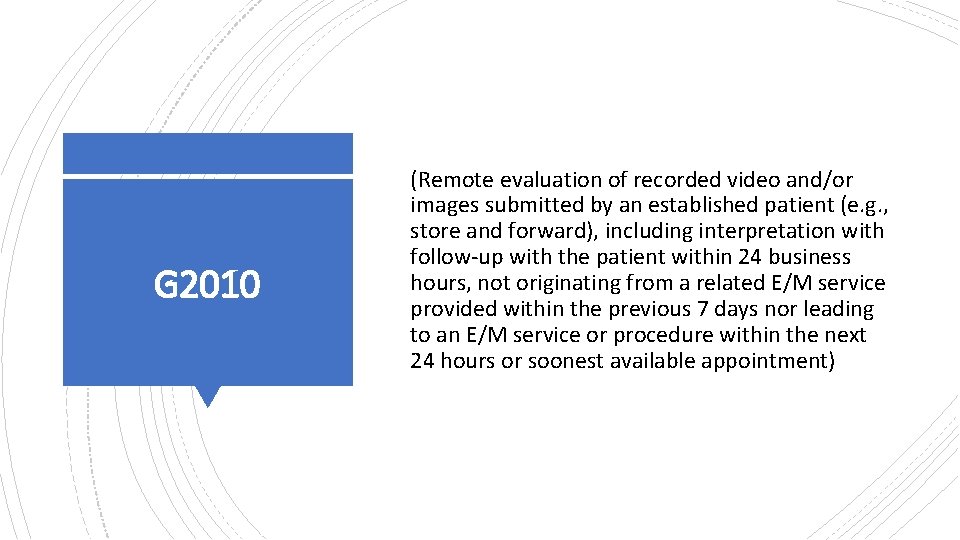 G2010

(Remote evaluation of recorded video and/or images submitted by an established patient (e.g., store and forward), including interpretation with follow-up with the patient within 24 business hours, not originating from a related E/M service provided within the previous 7 days nor leading to an E/M service or procedure within the next 24 hours or soonest available appointment)